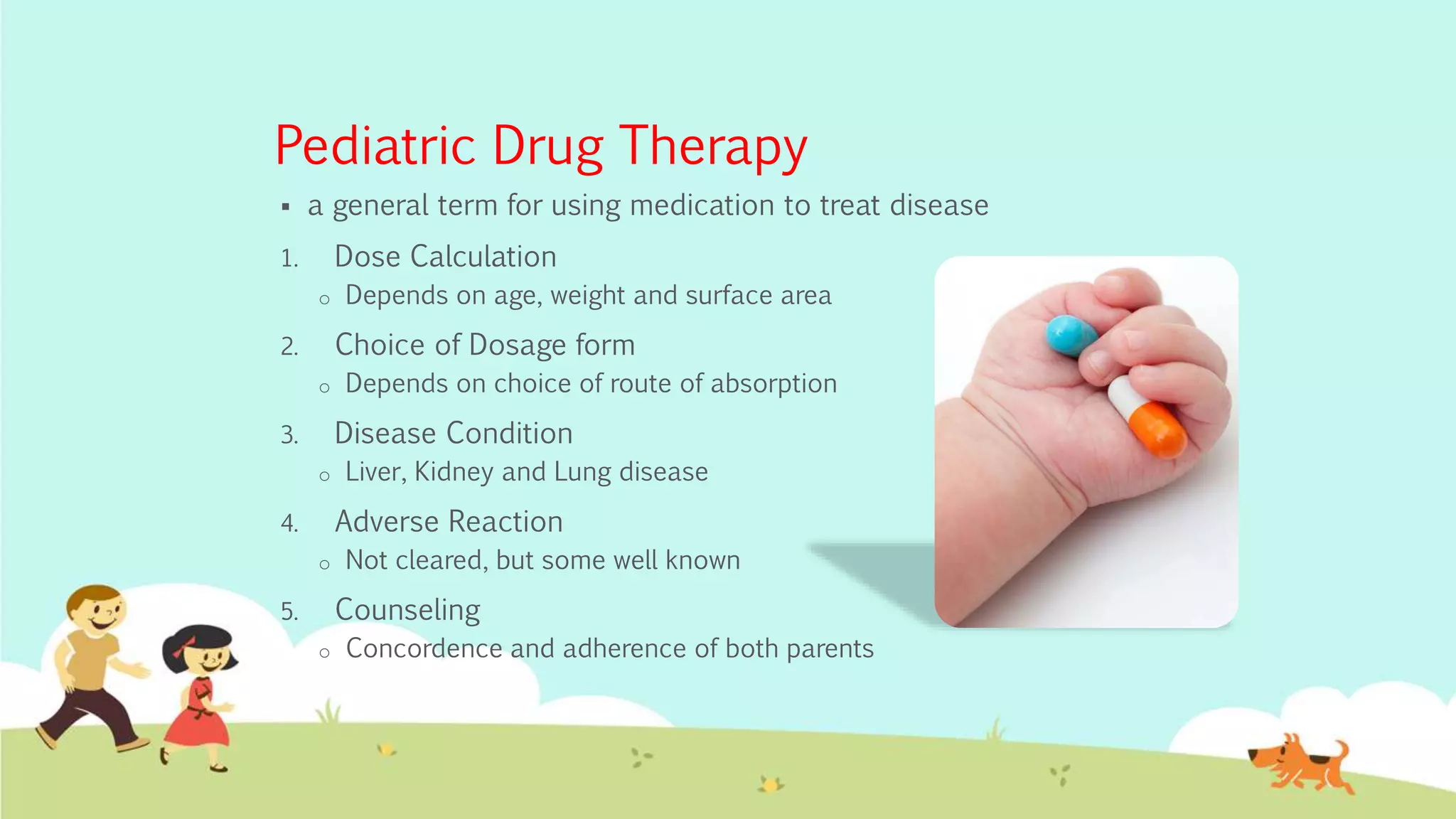 Pediatric Drug Therapy

▪ a general term for using medication to treat disease

1. Dose Calculation
   o Depends on age, weight and surface area
2. Choice of Dosage form
   o Depends on choice of route of absorption
3. Disease Condition
   o Liver, Kidney and Lung disease
4. Adverse Reaction
   o Not cleared, but some well known
5. Counseling
   o Concordence and adherence of both parents